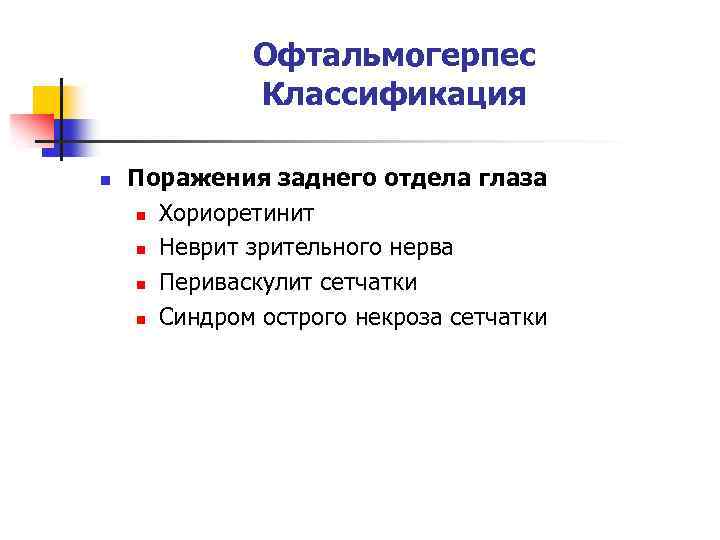 Офтальмогерпес
Классификация

Поражения заднего отдела глаза
Хориоретинит
Неврит зрительного нерва
Периваскулит сетчатки
Синдром острого некроза сетчатки